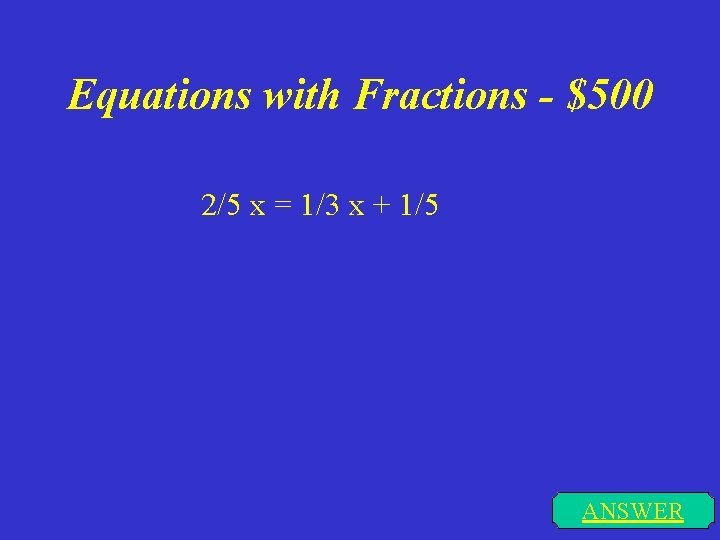 Equations with Fractions - \$500

$2/5\ x = 1/3\ x + 1/5$

ANSWER